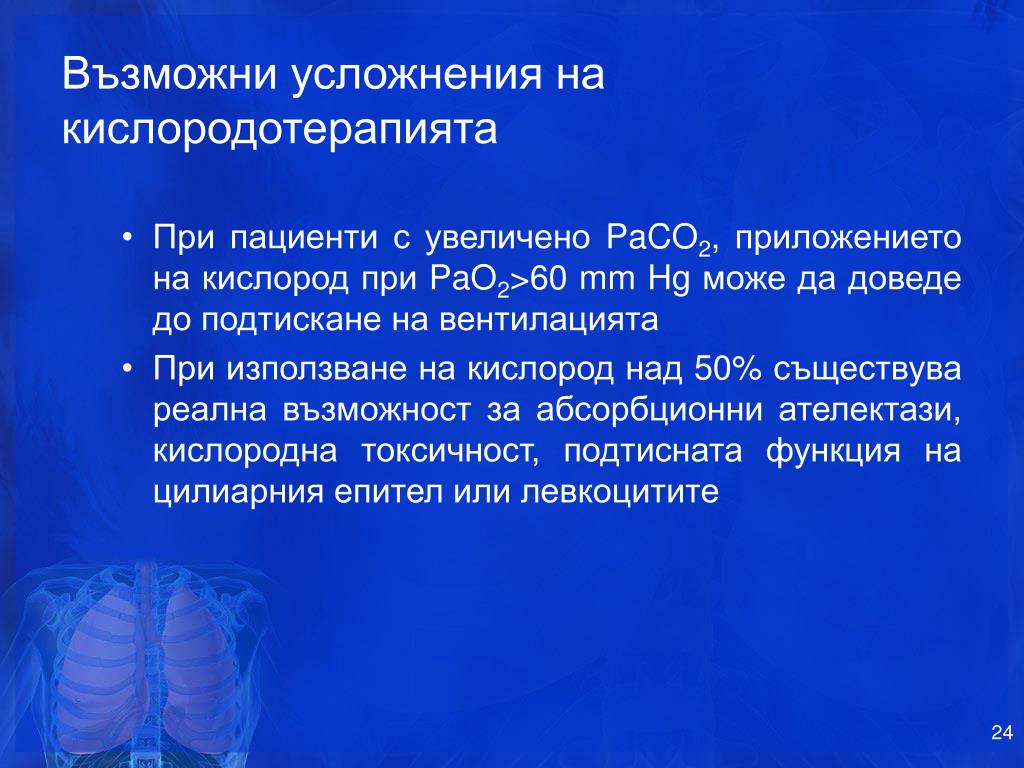 Възможни усложнения на кислородотерапията

• При пациенти с увеличено $PaCO_2$, приложението на кислород при $PaO_2>60$ mm Hg може да доведе до подтискане на вентилацията
• При използване на кислород над 50% съществува реална възможност за абсорбционни ателектази, кислородна токсичност, подтисната функция на цилиарния епител или левкоцитите

24